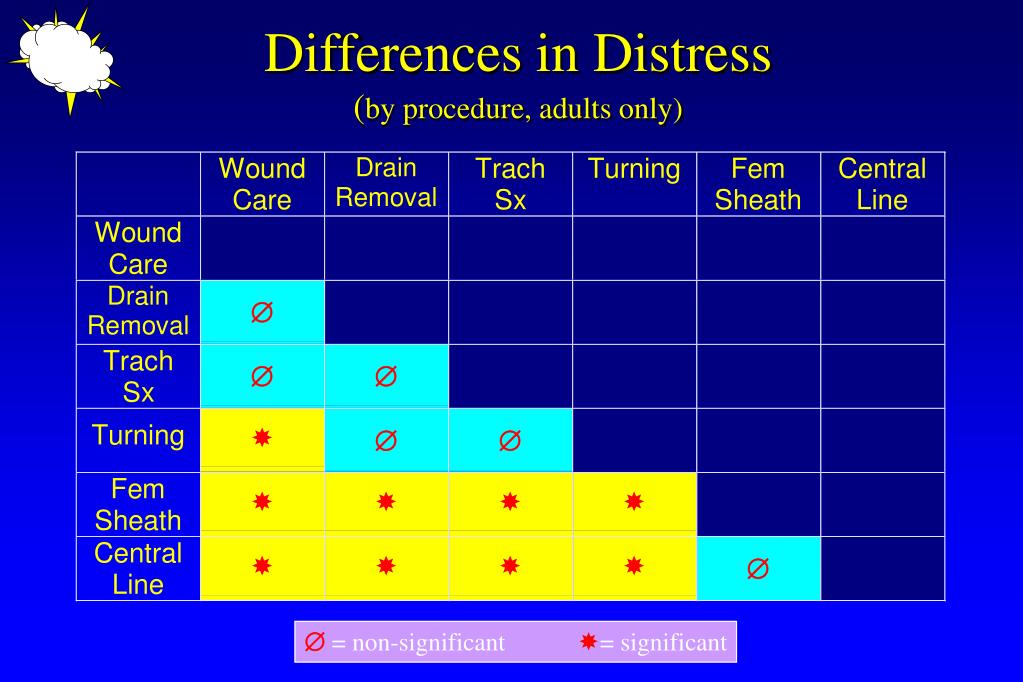 Differences in Distress
(by procedure, adults only)

| | Wound Care | Drain Removal | Trach Sx | Turning | Fem Sheath | Central Line |
|---|---|---|---|---|---|---|
| Wound Care | | | | | | |
| Drain Removal | ∅ | | | | | |
| Trach Sx | ∅ | ∅ | | | | |
| Turning | ✸ | ∅ | ∅ | | | |
| Fem Sheath | ✸ | ✸ | ✸ | ✸ | | |
| Central Line | ✸ | ✸ | ✸ | ✸ | ∅ | |

∅ = non-significant ✸= significant